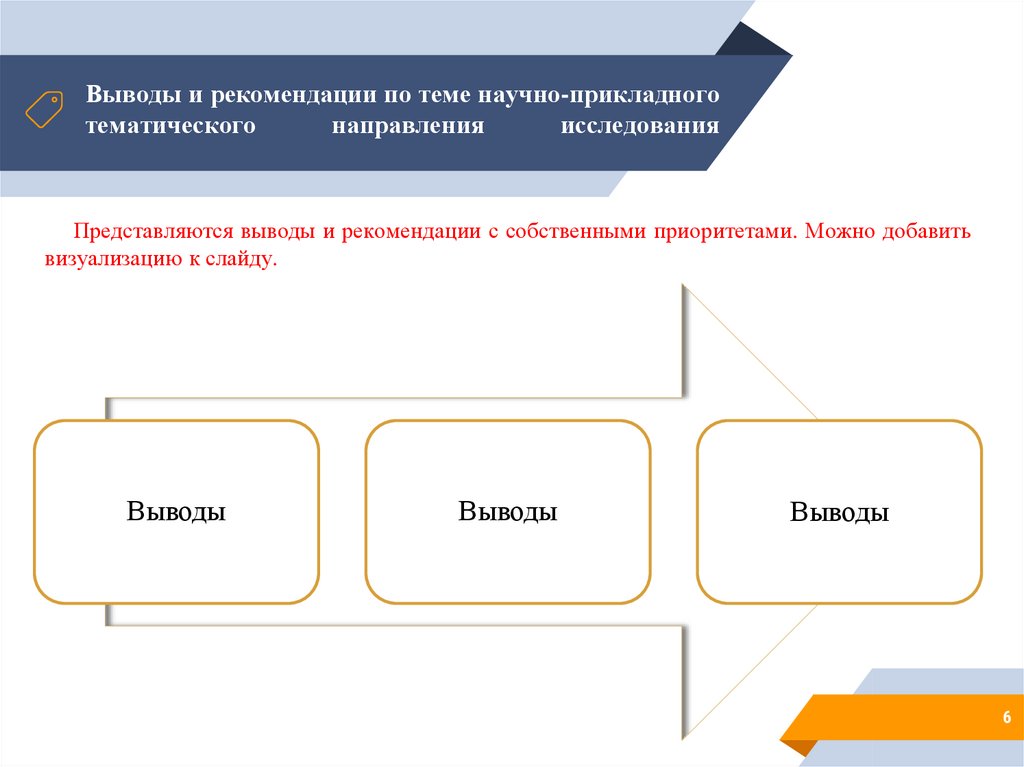 Выводы и рекомендации по теме научно-прикладного тематического направления исследования

Представляются выводы и рекомендации с собственными приоритетами. Можно добавить визуализацию к слайду.

Выводы

Выводы

Выводы

6